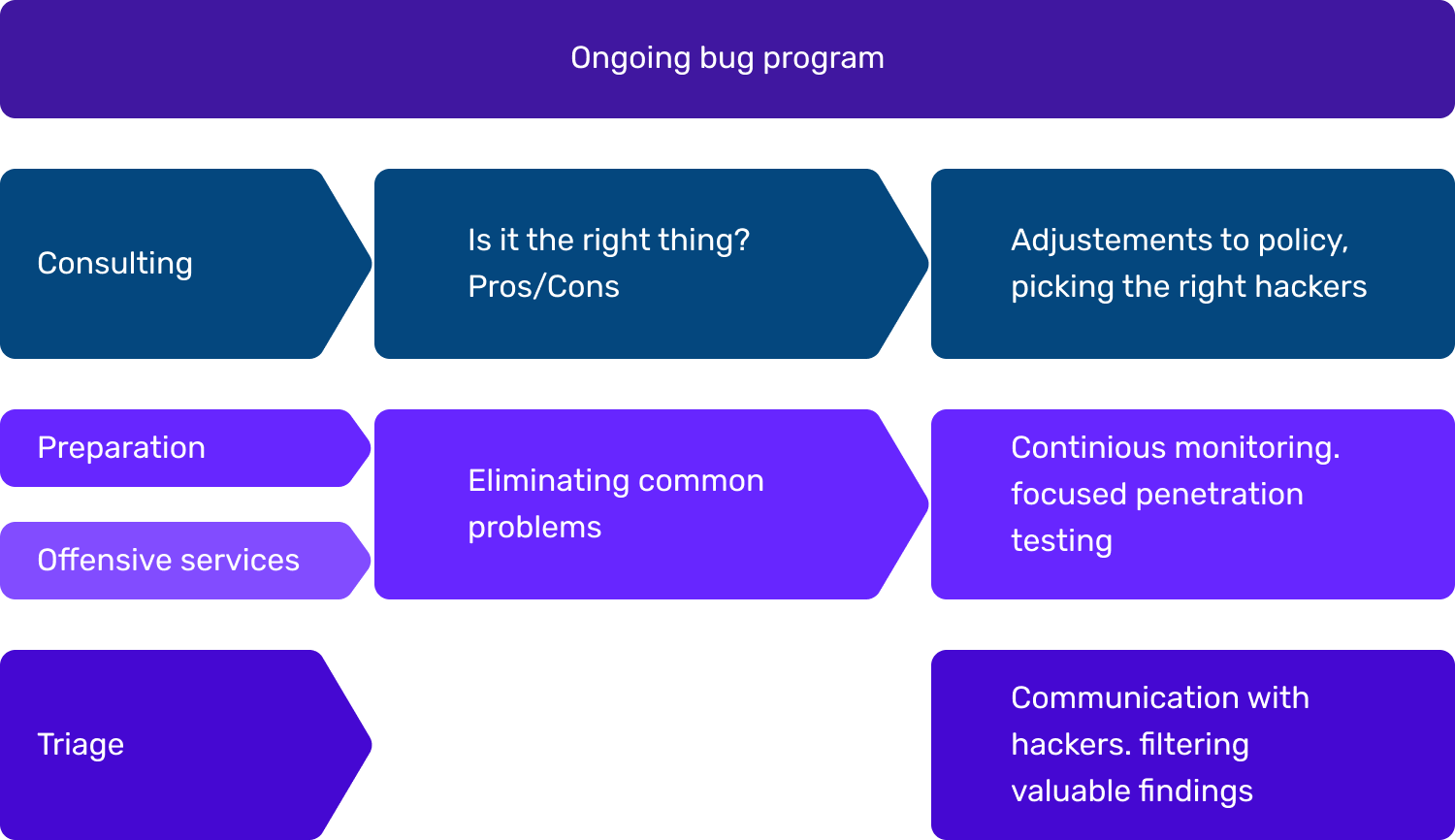 Ongoing bug program

Consulting

Is it the right thing?
Pros/Cons

Adjustements to policy, picking the right hackers

Preparation

Offensive services

Eliminating common problems

Continious monitoring. focused penetration testing

Triage

Communication with hackers. filtering valuable findings